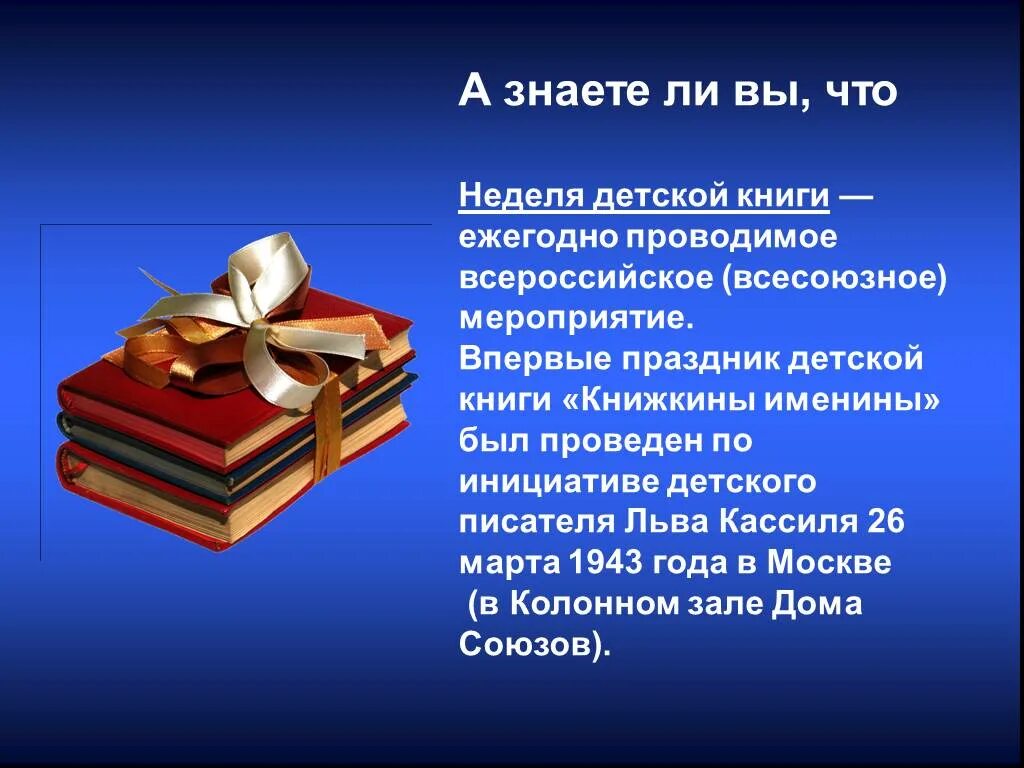 А знаете ли вы, что

Неделя детской книги — ежегодно проводимое всероссийское (всесоюзное) мероприятие.
Впервые праздник детской книги «Книжкины именины» был проведен по инициативе детского писателя Льва Кассиля 26 марта 1943 года в Москве (в Колонном зале Дома Союзов).